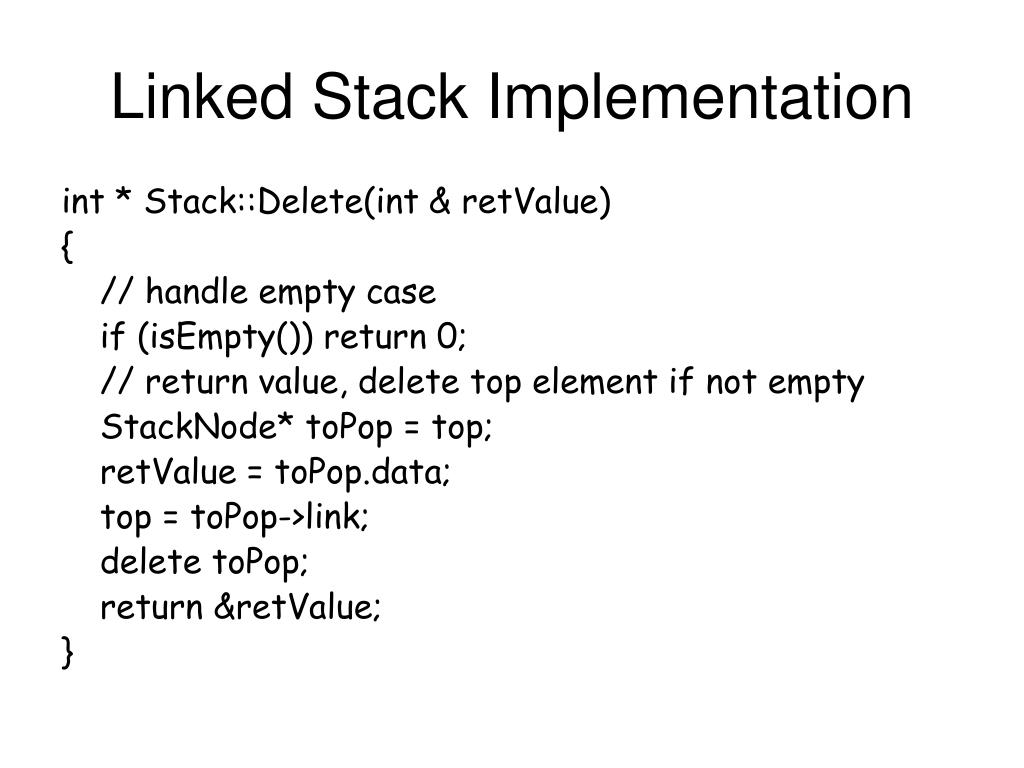 Linked Stack Implementation

int * Stack::Delete(int & retValue)
{
// handle empty case
if (isEmpty()) return 0;
// return value, delete top element if not empty
StackNode* toPop = top;
retValue = toPop.data;
top = toPop->link;
delete toPop;
return &retValue;
}